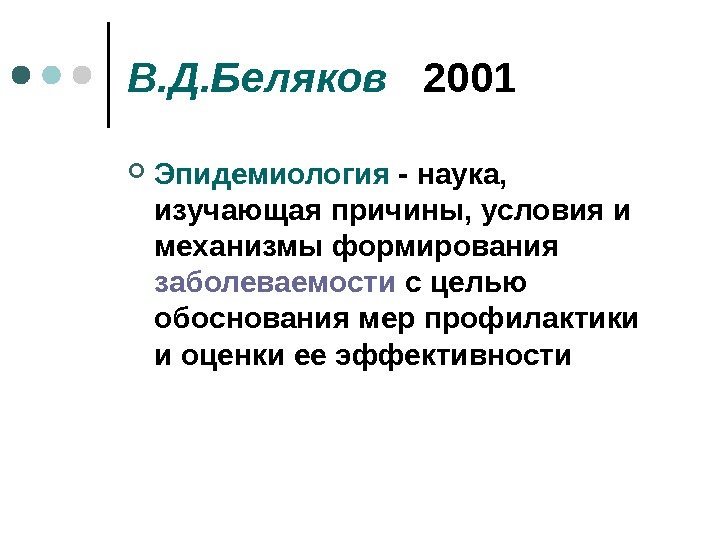 В.Д.Беляков 2001

Эпидемиология - наука, изучающая причины, условия и механизмы формирования заболеваемости с целью обоснования мер профилактики и оценки ее эффективности